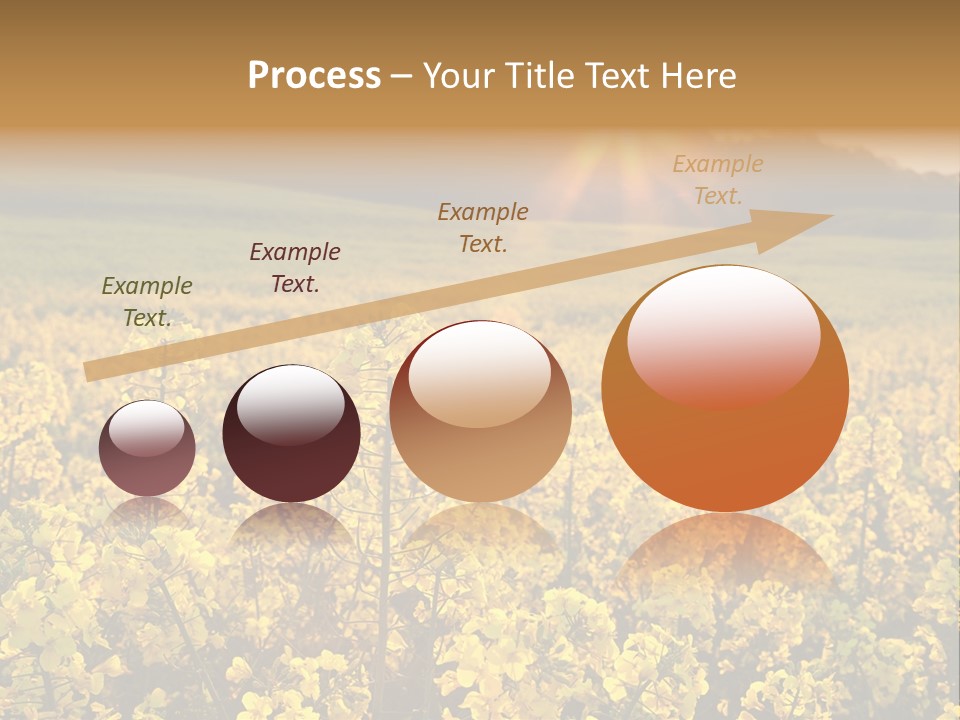 Process – Your Title Text Here

Example Text.

Example Text.

Example Text.

Example Text.